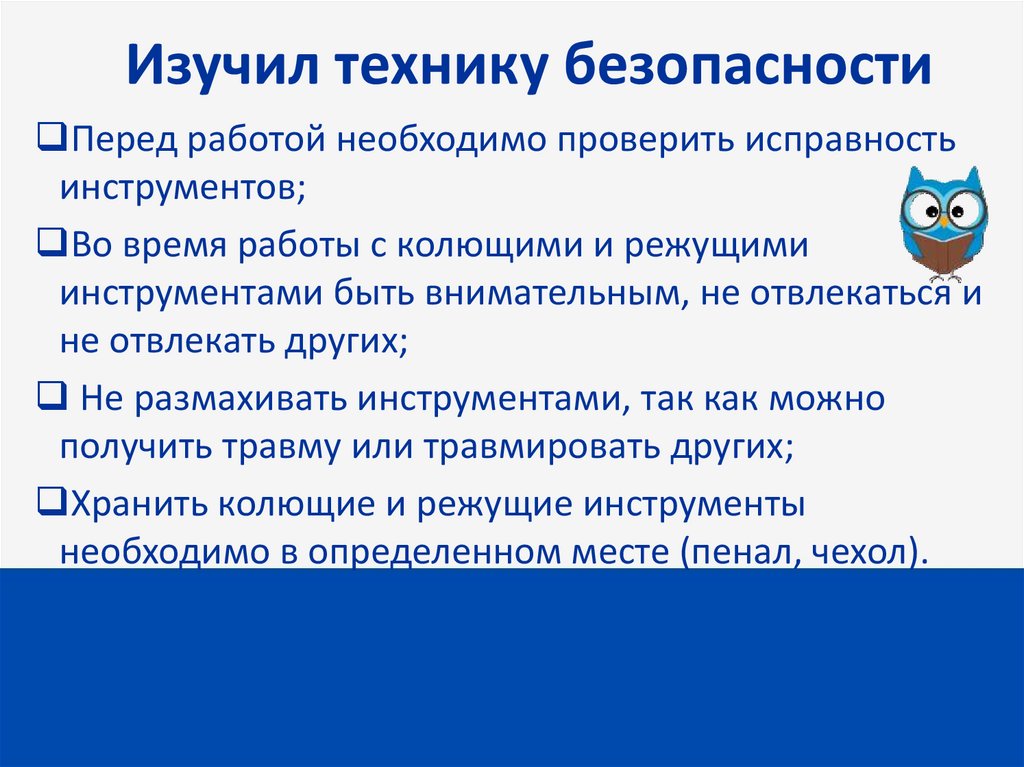 Изучил технику безопасности

❑Перед работой необходимо проверить исправность инструментов;

❑Во время работы с колющими и режущими инструментами быть внимательным, не отвлекаться и не отвлекать других;

❑ Не размахивать инструментами, так как можно получить травму или травмировать других;

❑Хранить колющие и режущие инструменты необходимо в определенном месте (пенал, чехол).